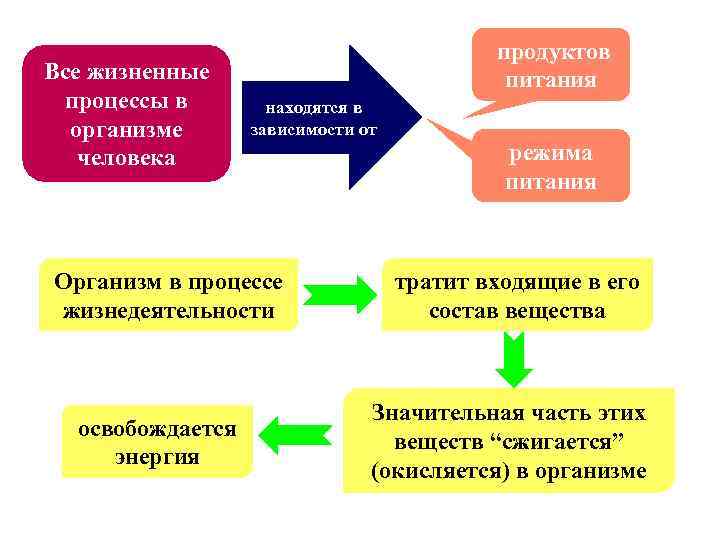 Все жизненные процессы в организме человека

находятся в зависимости от

продуктов питания

режима питания

Организм в процессе жизнедеятельности

тратит входящие в его состав вещества

Значительная часть этих веществ “сжигается” (окисляется) в организме

освобождается энергия